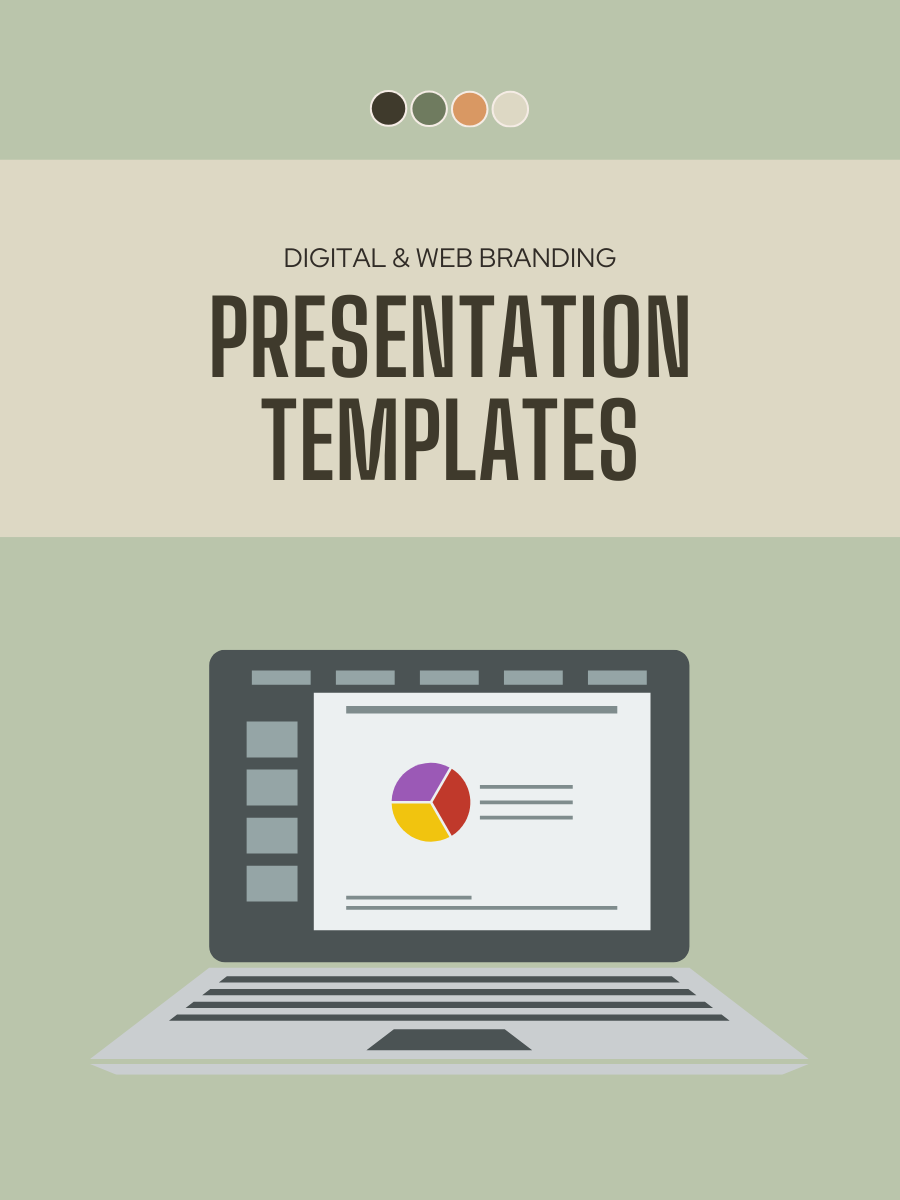 DIGITAL & WEB BRANDING

PRESENTATION TEMPLATES